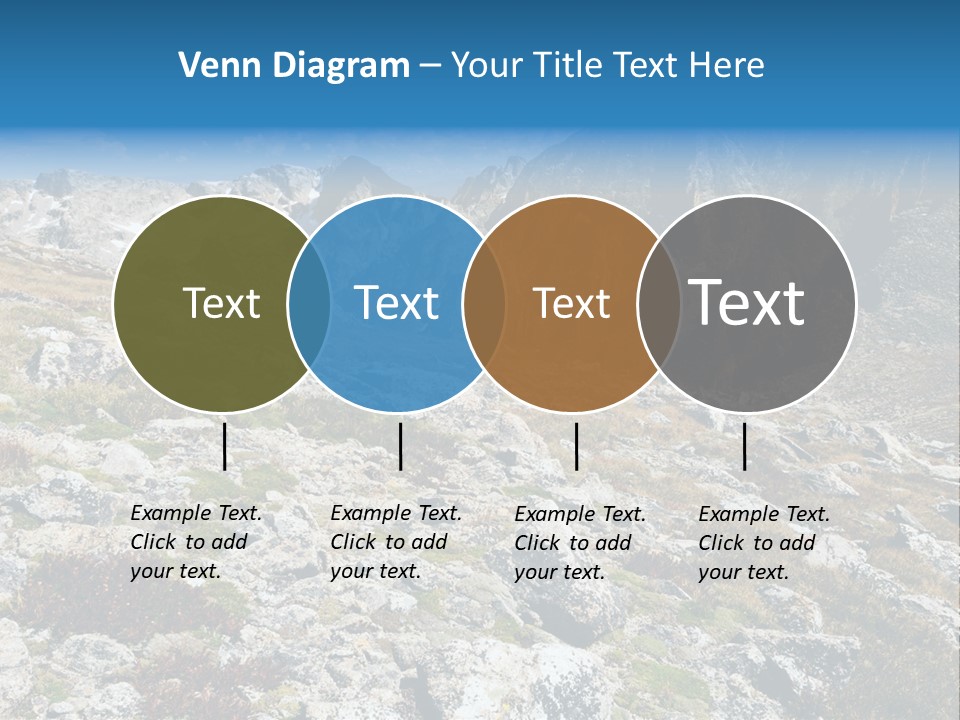 Venn Diagram – Your Title Text Here

Text

Text

Text

Text

Example Text. Click to add your text.

Example Text. Click to add your text.

Example Text. Click to add your text.

Example Text. Click to add your text.